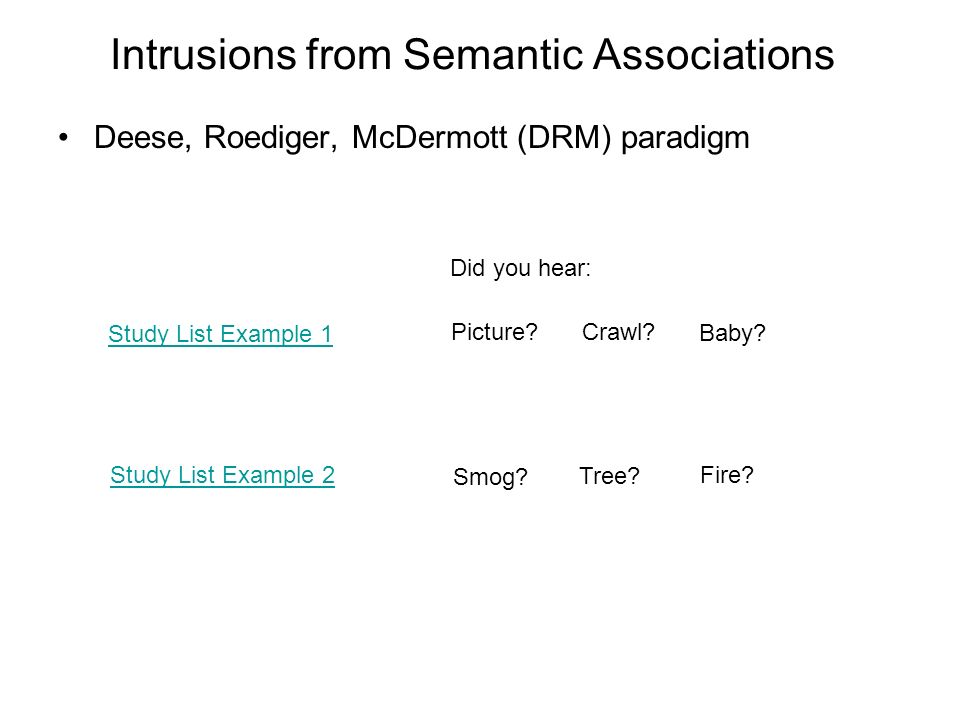 Intrusions from Semantic Associations

• Deese, Roediger, McDermott (DRM) paradigm

Did you hear:

Study List Example 1

Picture? Crawl? Baby?

Study List Example 2

Smog? Tree? Fire?